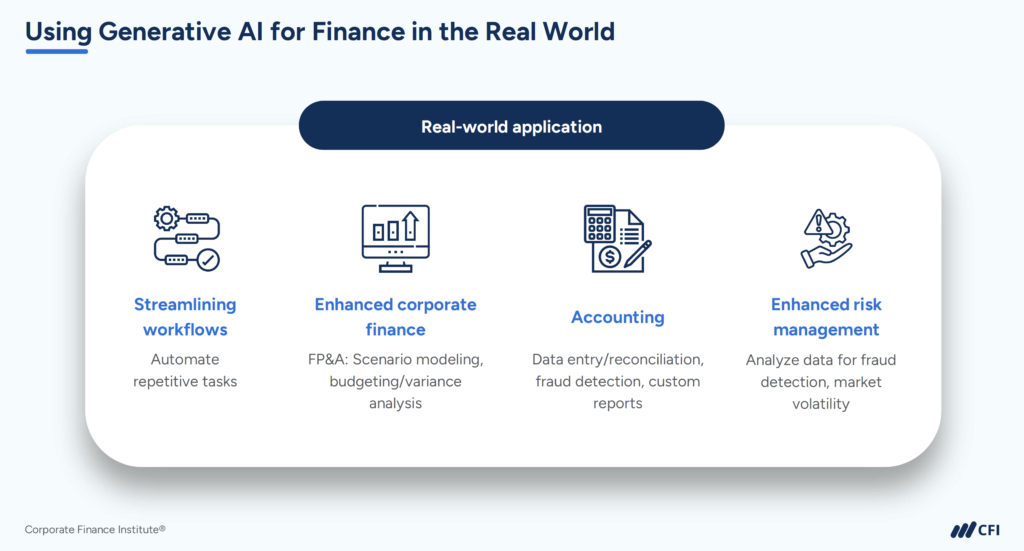 Using Generative AI for Finance in the Real World

Real-world application

Streamlining workflows

Automate repetitive tasks

Enhanced corporate finance

FP&A: Scenario modeling, budgeting/variance analysis

Accounting

Data entry/reconciliation, fraud detection, custom reports

Enhanced risk management

Analyze data for fraud detection, market volatility

Corporate Finance Institute®

CFI